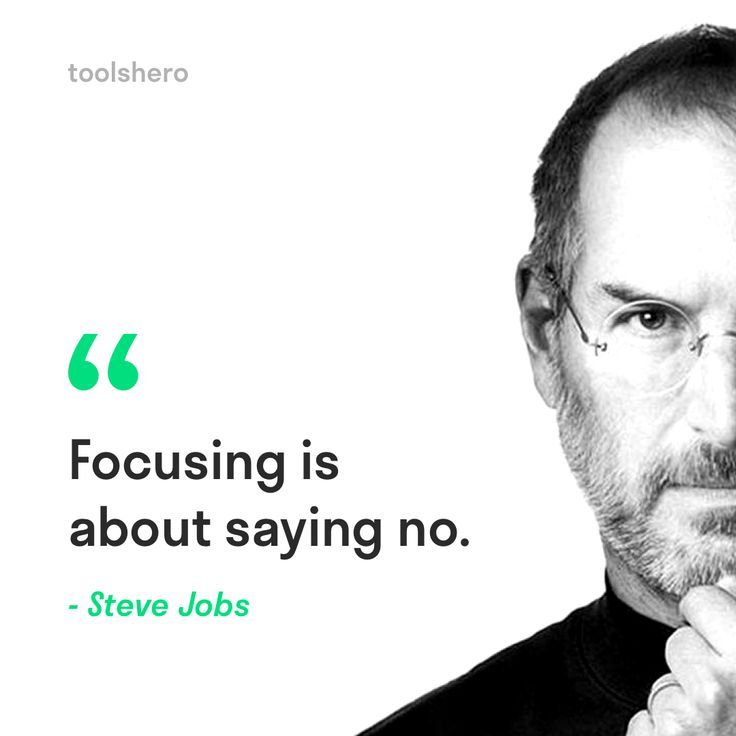 toolshero

“

Focusing is about saying no.

- Steve Jobs